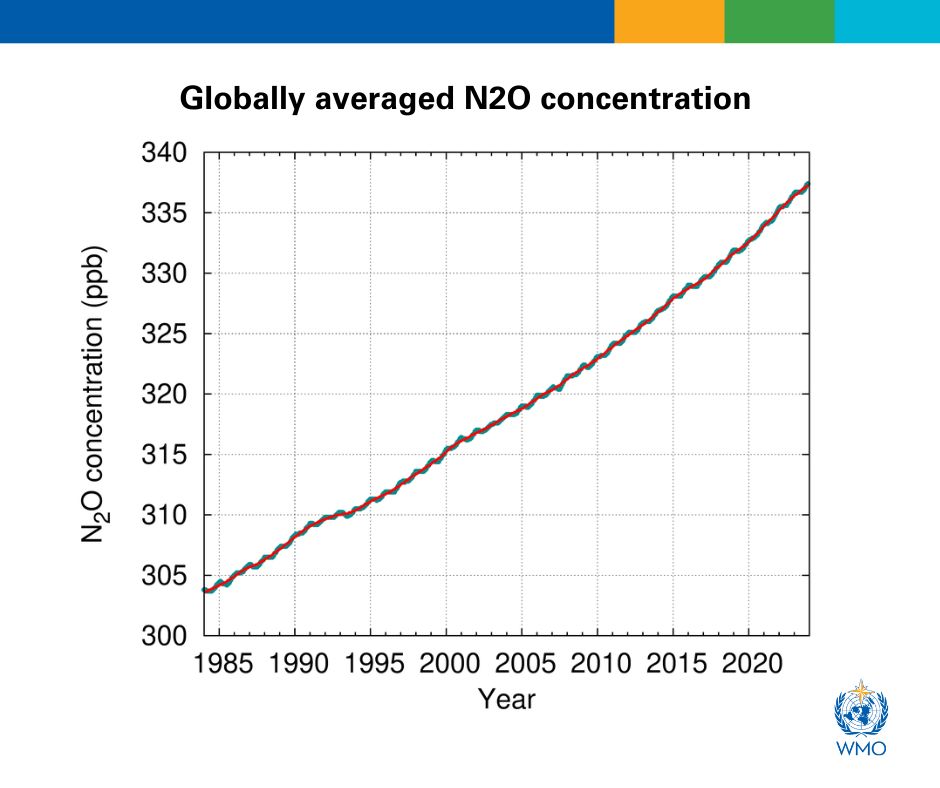 Globally averaged N2O concentration

$N_2O$ concentration (ppb)

340
335
330
325
320
315
310
305
300

1985 1990 1995 2000 2005 2010 2015 2020

Year

WMO